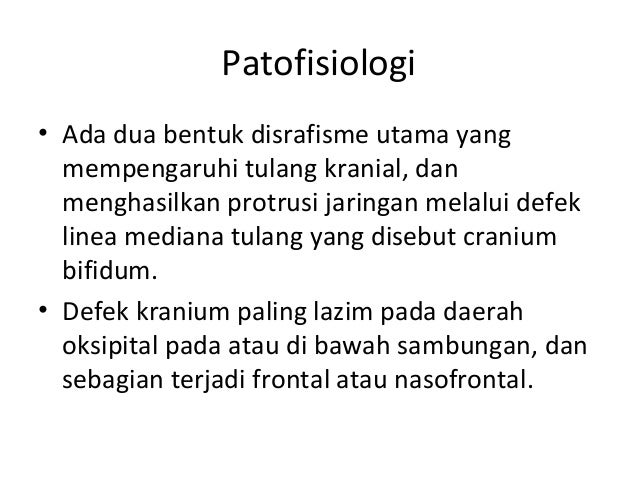 Patofisiologi

• Ada dua bentuk disrafisme utama yang mempengaruhi tulang kranial, dan menghasilkan protrusi jaringan melalui defek linea mediana tulang yang disebut cranium bifidum.

• Defek kranium paling lazim pada daerah oksipital pada atau di bawah sambungan, dan sebagian terjadi frontal atau nasofrontal.